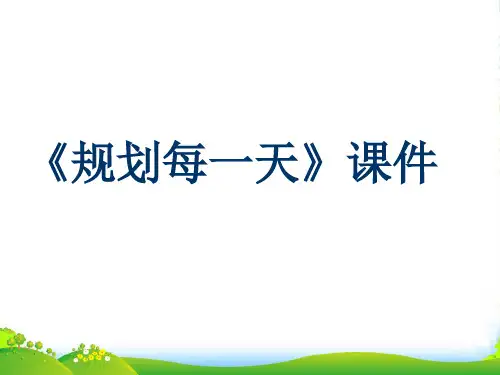 《规划每一天》课件